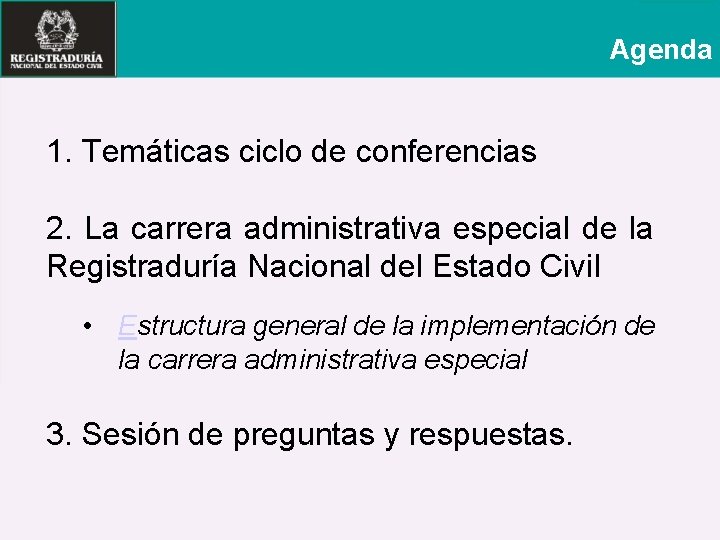 REGISTRADURÍA
NACIONAL DEL ESTADO CIVIL

Agenda

1. Temáticas ciclo de conferencias

2. La carrera administrativa especial de la Registraduría Nacional del Estado Civil

• Estructura general de la implementación de la carrera administrativa especial

3. Sesión de preguntas y respuestas.